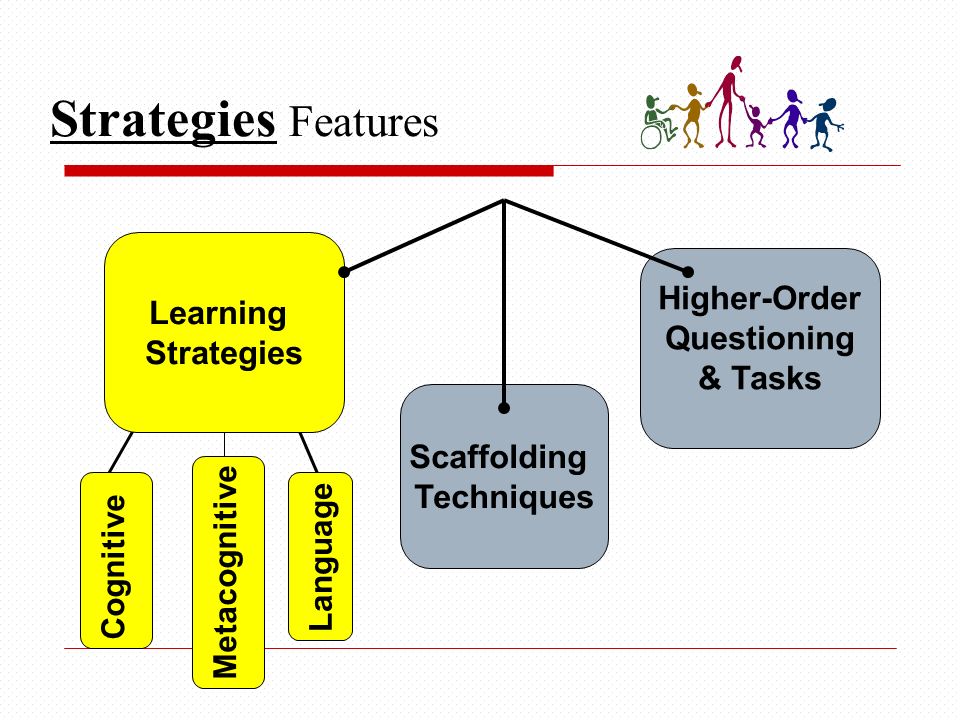 Strategies Features

Learning Strategies

Cognitive

Metacognitive

Language

Scaffolding Techniques

Higher-Order Questioning & Tasks